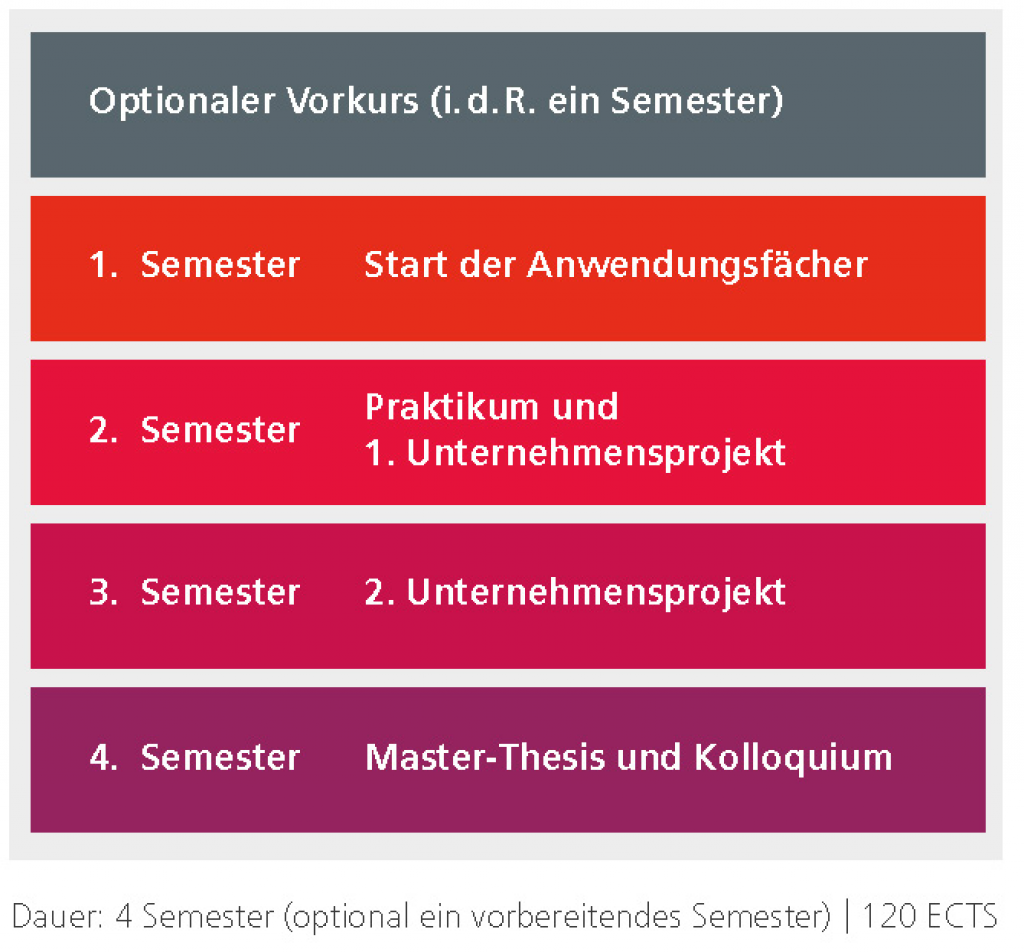 Optionaler Vorkurs (i. d. R. ein Semester)

1. Semester Start der Anwendungsfächer

2. Semester Praktikum und 1. Unternehmensprojekt

3. Semester 2. Unternehmensprojekt

4. Semester Master-Thesis und Kolloquium

Dauer: 4 Semester (optional ein vorbereitendes Semester) | 120 ECTS